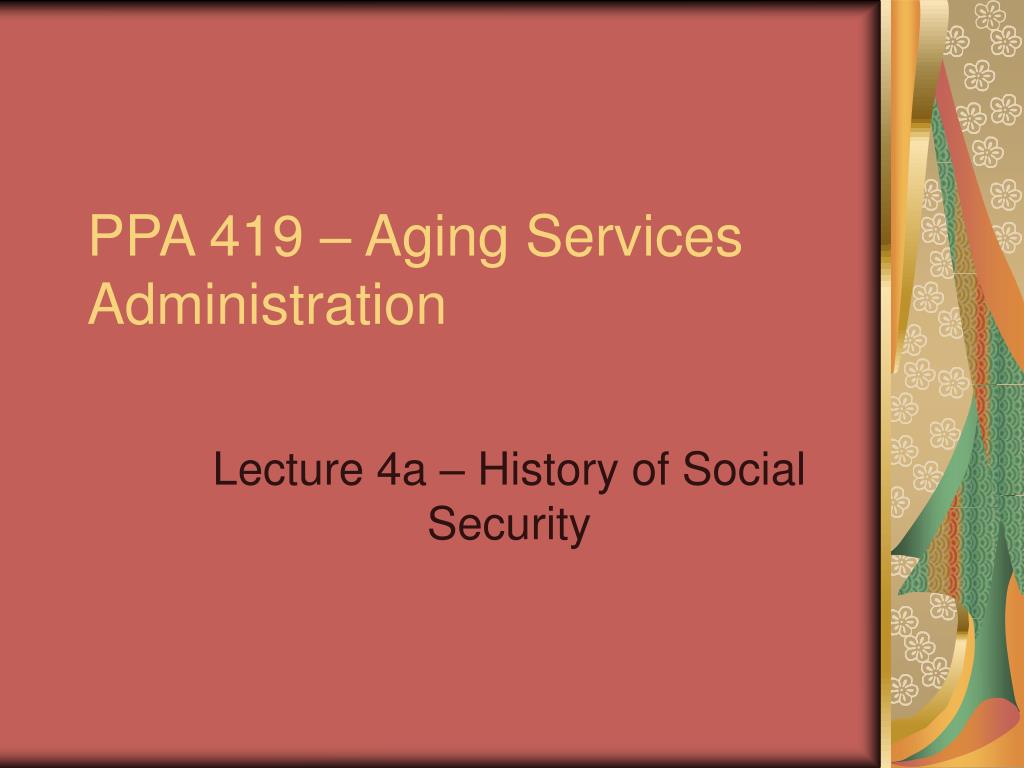 PPA 419 – Aging Services Administration

Lecture 4a – History of Social Security